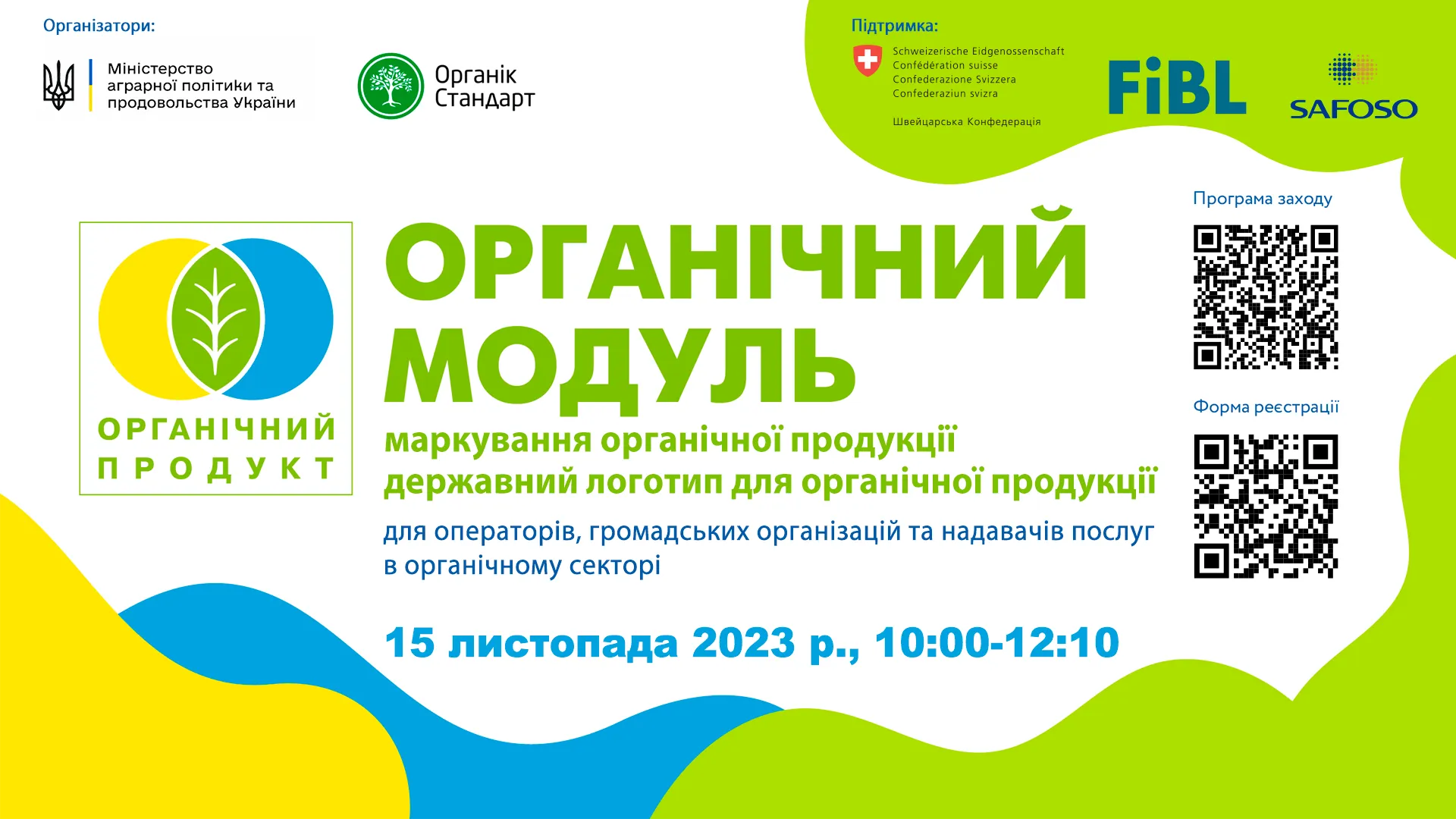 Організатори:

Міністерство аграрної політики та продовольства України

Органік Стандарт

Підтримка:

Schweizerische Eidgenossenschaft
Confédération suisse
Confederazione Svizzera
Confederaziun svizra

Швейцарська Конфедерація

FiBL

SAFOSO

ОРГАНІЧНИЙ ПРОДУКТ

ОРГАНІЧНИЙ МОДУЛЬ

маркування органічної продукції
державний логотип для органічної продукції

для операторів, громадських організацій та надавачів послуг в органічному секторі

15 листопада 2023 р., 10:00-12:10

Програма заходу

Форма реєстрації